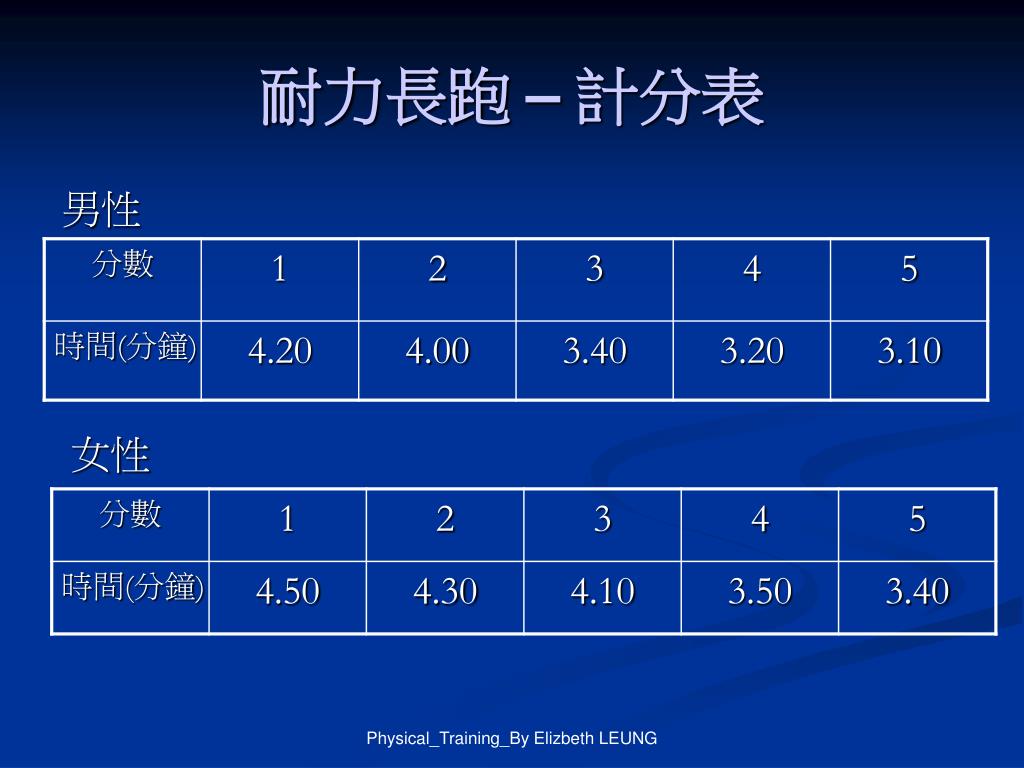 耐力長跑 – 計分表

男性

| 分數 | 1 | 2 | 3 | 4 | 5 |
|---|---|---|---|---|---|
| 時間(分鐘) | 4.20 | 4.00 | 3.40 | 3.20 | 3.10 |

女性

| 分數 | 1 | 2 | 3 | 4 | 5 |
|---|---|---|---|---|---|
| 時間(分鐘) | 4.50 | 4.30 | 4.10 | 3.50 | 3.40 |

Physical_Training_By Elizbeth LEUNG